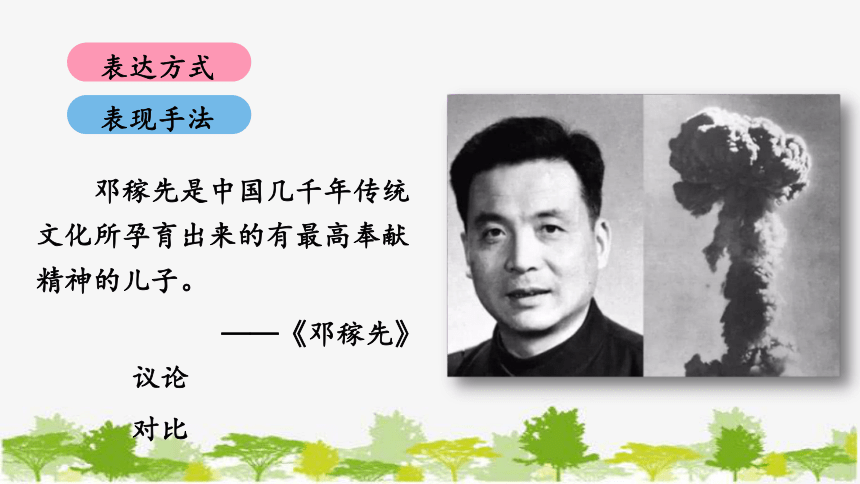 表达方式

表现手法

邓稼先是中国几千年传统文化所孕育出来的有最高奉献精神的儿子。

——《邓稼先》

议论

对比